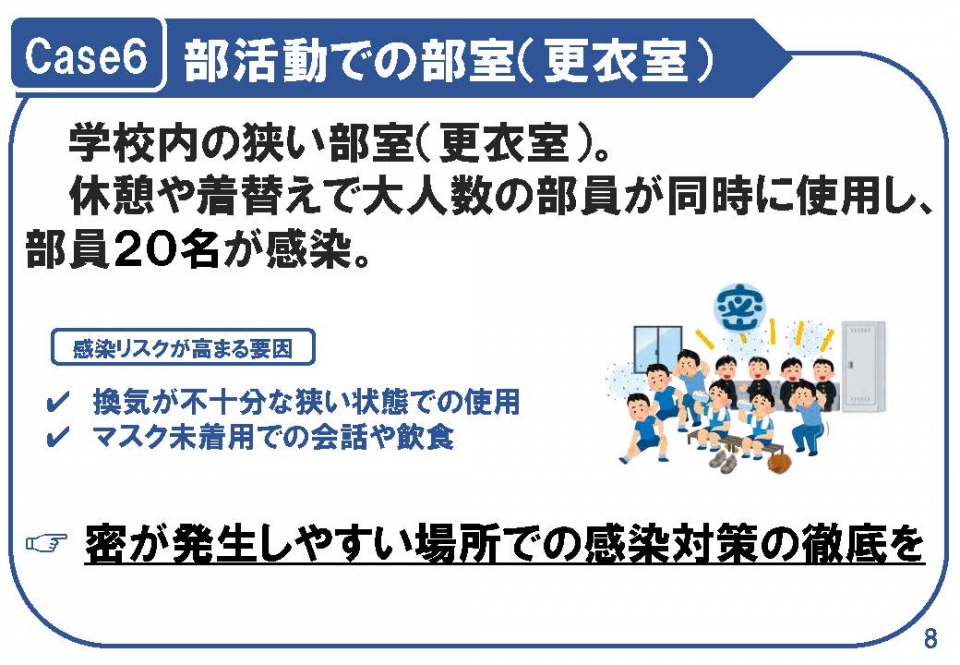 Case6 部活動での部室(更衣室)

学校内の狭い部室(更衣室)。
休憩や着替えで大人数の部員が同時に使用し、部員20名が感染。

感染リスクが高まる要因

✔ 換気が不十分な狭い状態での使用
✔ マスク未着用での会話や飲食

密

☞ 密が発生しやすい場所での感染対策の徹底を

8